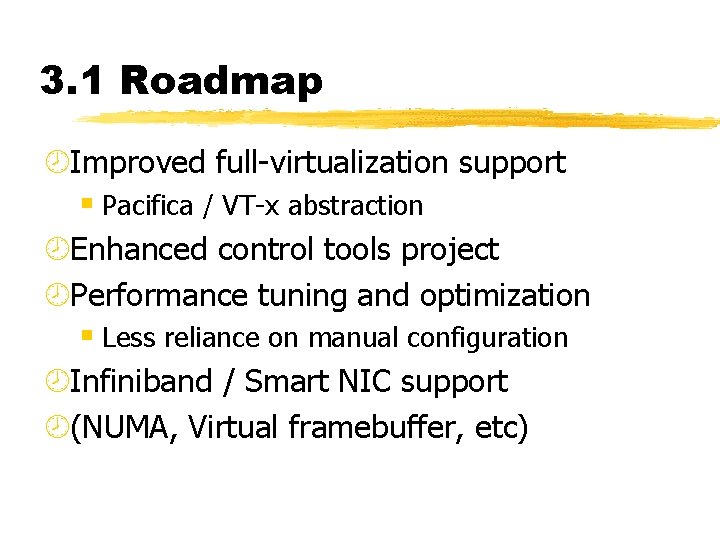 3.1 Roadmap

Improved full-virtualization support

Pacifica / VT-x abstraction

Enhanced control tools project

Performance tuning and optimization

Less reliance on manual configuration

Infiniband / Smart NIC support

(NUMA, Virtual framebuffer, etc)